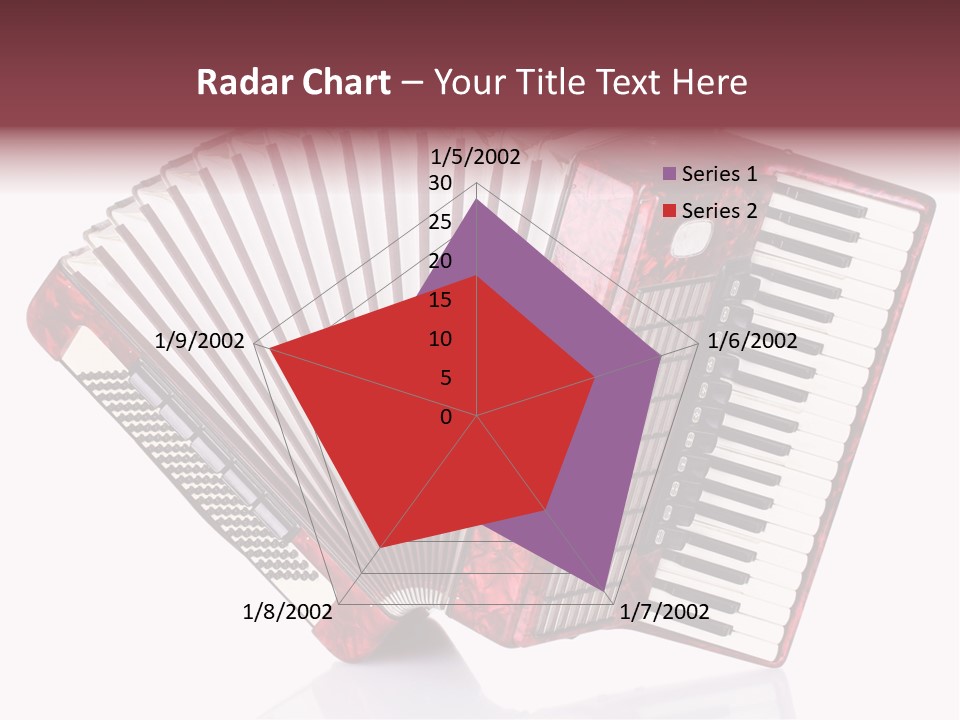 Radar Chart – Your Title Text Here

1/5/2002
30
25
20
15
10
5
0
1/6/2002
1/7/2002
1/8/2002
1/9/2002

Series 1
Series 2